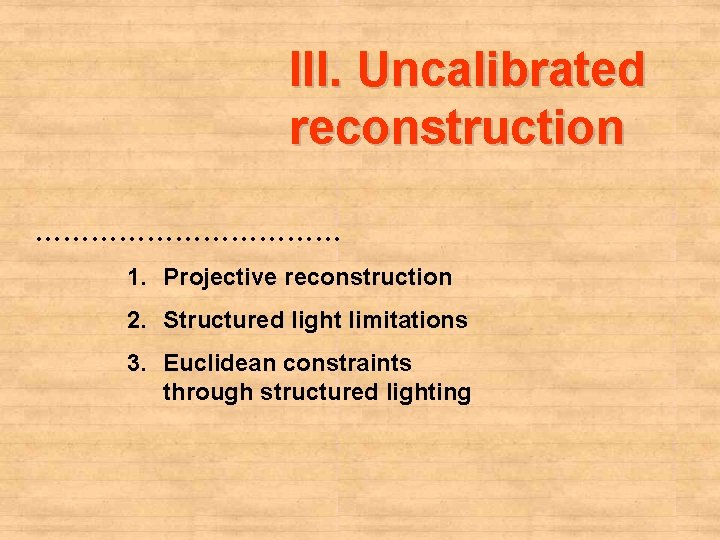 III. Uncalibrated reconstruction

1. Projective reconstruction
2. Structured light limitations
3. Euclidean constraints through structured lighting